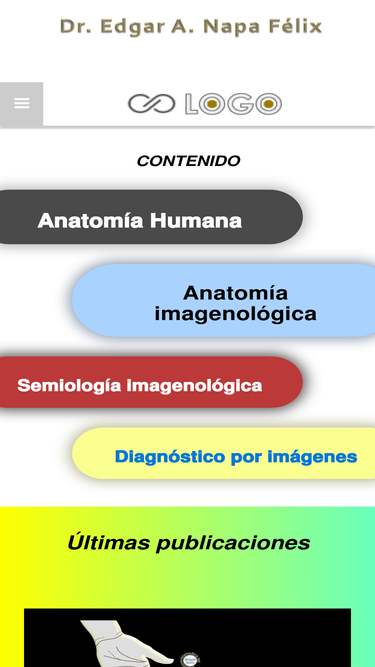 Dr. Edgar A. Napa Félix

LOGO

CONTENIDO

Anatomía Humana

Anatomía imagenológica

Semiología imagenológica

Diagnóstico por imágenes

Últimas publicaciones